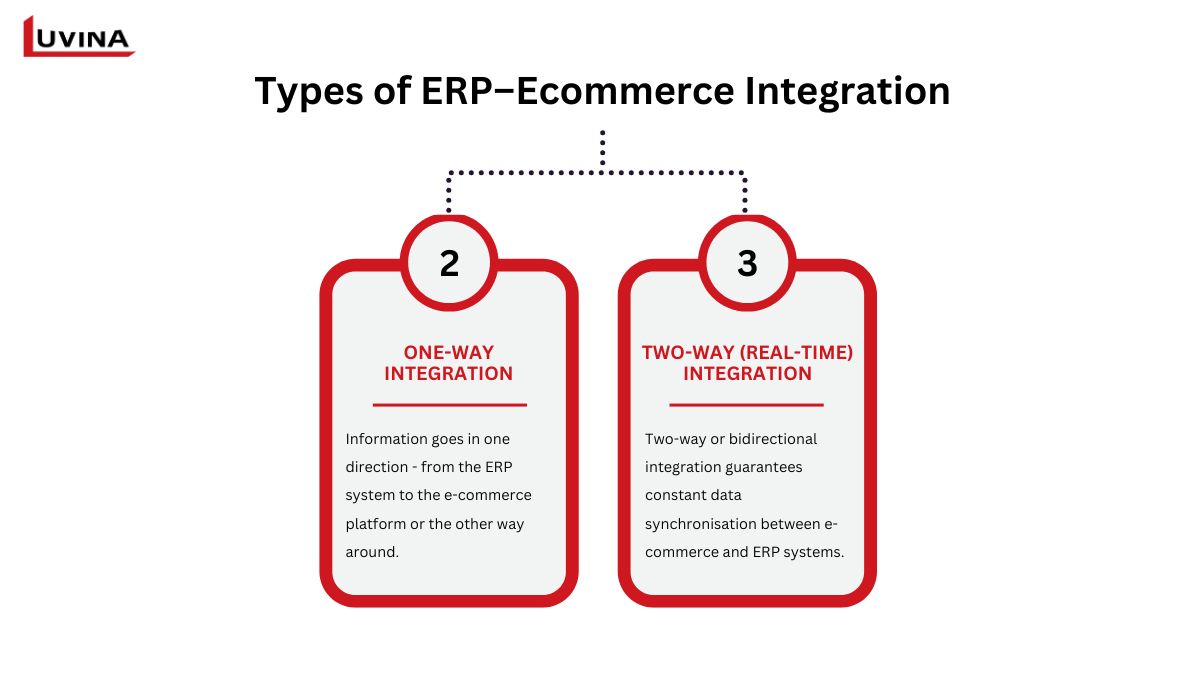 LUVINA

Types of ERP–Ecommerce Integration

2

ONE-WAY INTEGRATION

Information goes in one direction - from the ERP system to the e-commerce platform or the other way around.

3

TWO-WAY (REAL-TIME) INTEGRATION

Two-way or bidirectional integration guarantees constant data synchronisation between e-commerce and ERP systems.